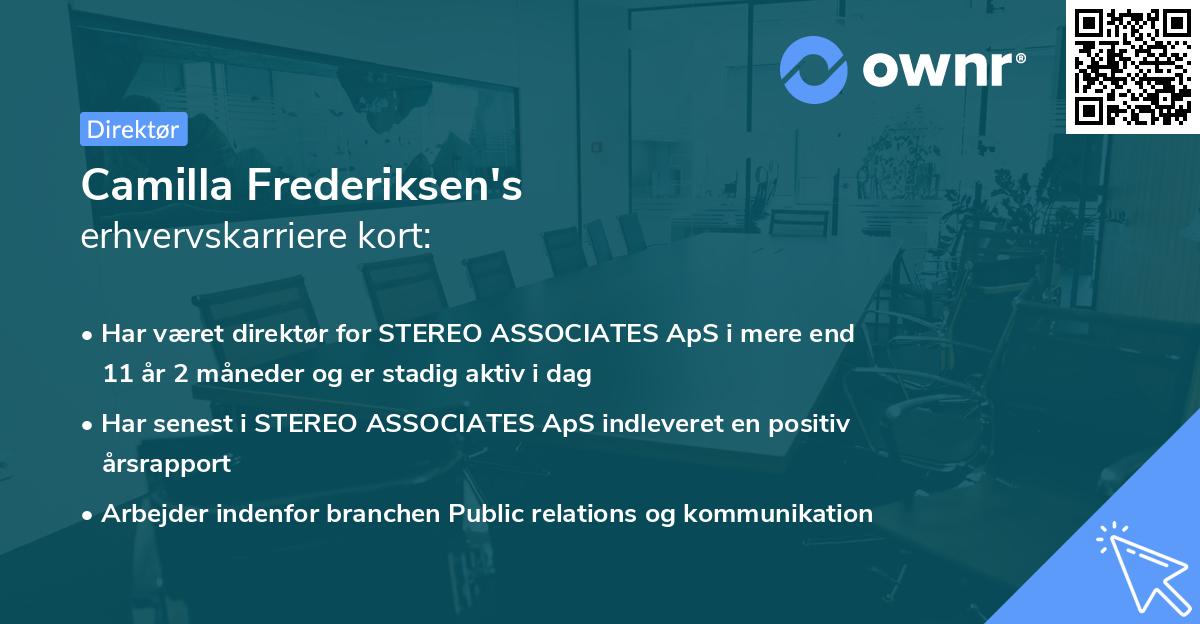 ownr®

Direktør

Camilla Frederiksen's
erhvervskarriere kort:

• Har været direktør for STEREO ASSOCIATES ApS i mere end 11 år 2 måneder og er stadig aktiv i dag
• Har senest i STEREO ASSOCIATES ApS indleveret en positiv årsrapport
• Arbejder indenfor branchen Public relations og kommunikation